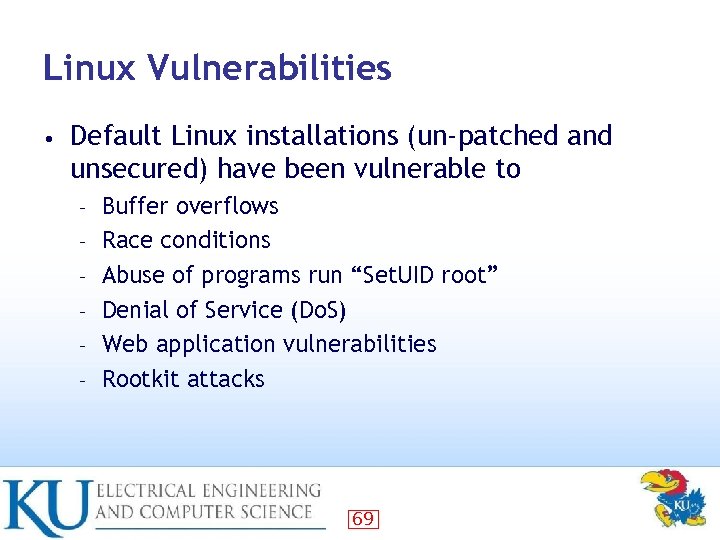 Linux Vulnerabilities

• Default Linux installations (un-patched and unsecured) have been vulnerable to
  – Buffer overflows
  – Race conditions
  – Abuse of programs run “SetUID root”
  – Denial of Service (DoS)
  – Web application vulnerabilities
  – Rootkit attacks

KU ELECTRICAL ENGINEERING AND COMPUTER SCIENCE

69

KU